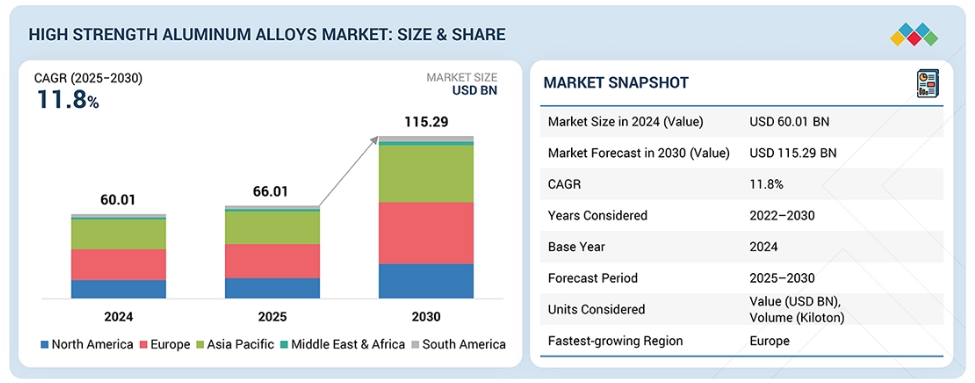 HIGH STRENGTH ALUMINUM ALLOYS MARKET: SIZE & SHARE

CAGR (2025–2030)
11.8%

MARKET SIZE
USD BN

60.01
66.01
115.29

2024
2025
2030

North America
Europe
Asia Pacific
Middle East & Africa
South America

MARKET SNAPSHOT

| | |
|---|---|
| Market Size in 2024 (Value) | USD 60.01 BN |
| Market Forecast in 2030 (Value) | USD 115.29 BN |
| CAGR | 11.8% |
| Years Considered | 2022–2030 |
| Base Year | 2024 |
| Forecast Period | 2025–2030 |
| Units Considered | Value (USD BN), Volume (Kiloton) |
| Fastest-growing Region | Europe |